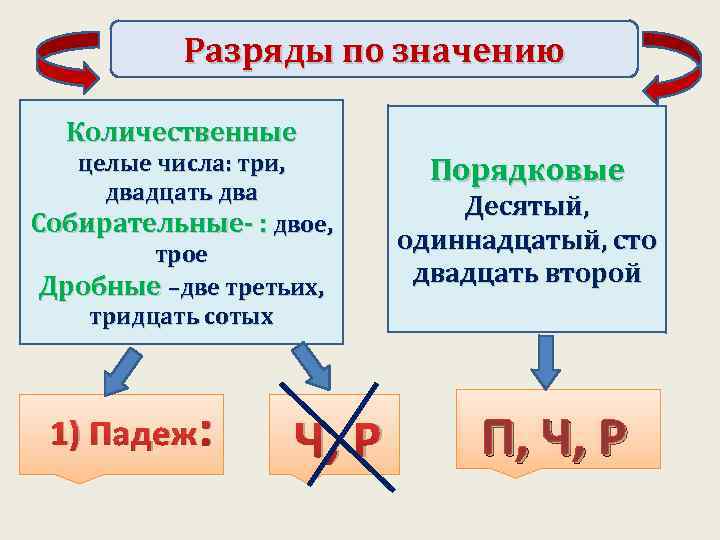 Разряды по значению

Количественные
целые числа: три, двадцать два
Собирательные- : двое, трое
Дробные –две третьих, тридцать сотых

Порядковые
Десятый, одиннадцатый, сто двадцать второй

1) Падеж:

Ч, Р

П, Ч, Р